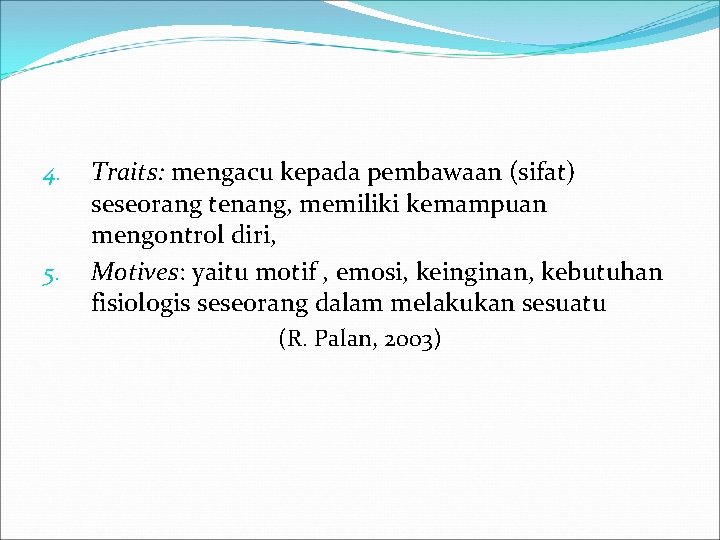 4. Traits: mengacu kepada pembawaan (sifat) seseorang tenang, memiliki kemampuan mengontrol diri,

5. Motives: yaitu motif , emosi, keinginan, kebutuhan fisiologis seseorang dalam melakukan sesuatu

(R. Palan, 2003)